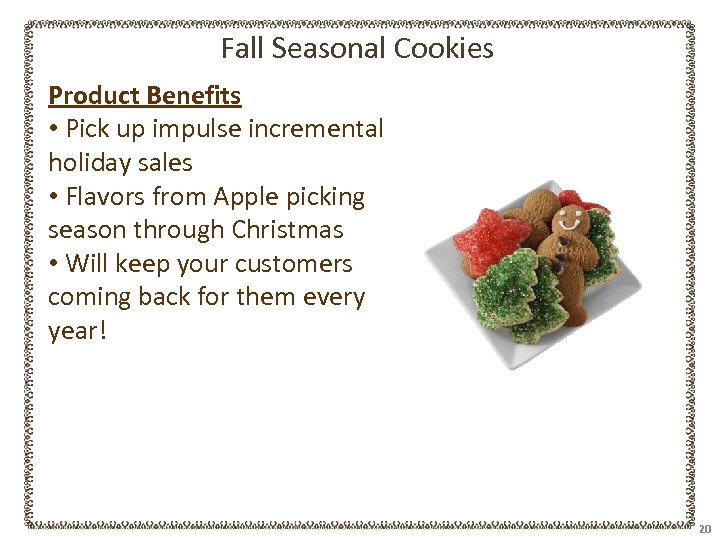 Fall Seasonal Cookies

Product Benefits

• Pick up impulse incremental holiday sales
• Flavors from Apple picking season through Christmas
• Will keep your customers coming back for them every year!

20